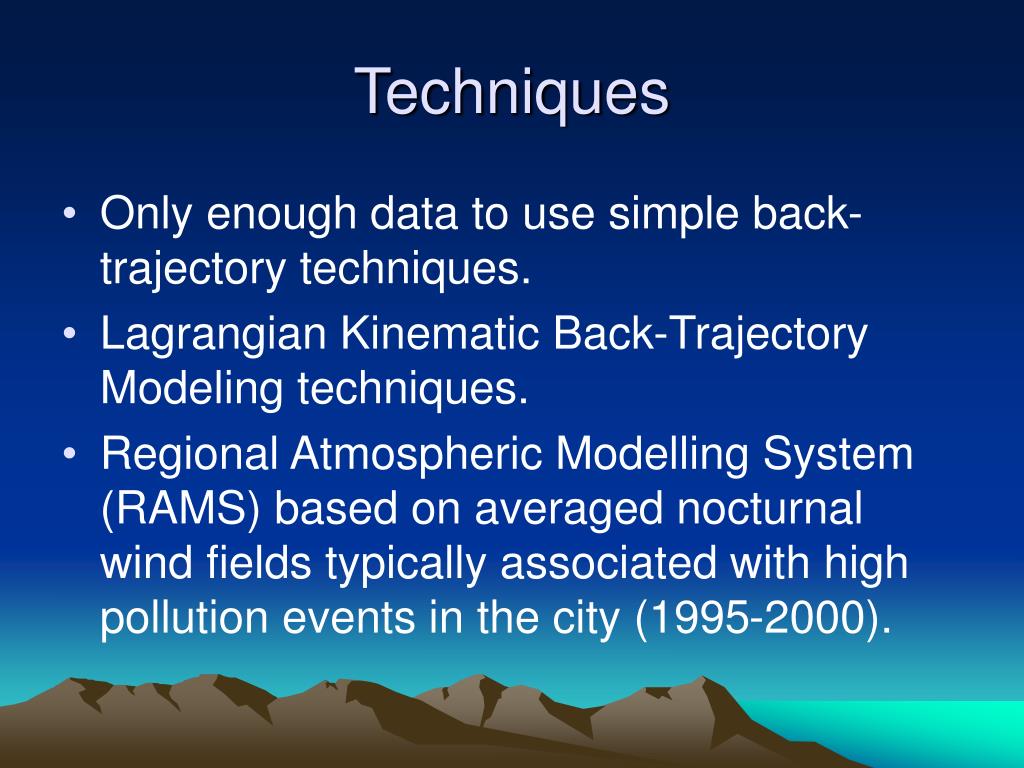 Techniques

• Only enough data to use simple back-trajectory techniques.
• Lagrangian Kinematic Back-Trajectory Modeling techniques.
• Regional Atmospheric Modelling System (RAMS) based on averaged nocturnal wind fields typically associated with high pollution events in the city (1995-2000).